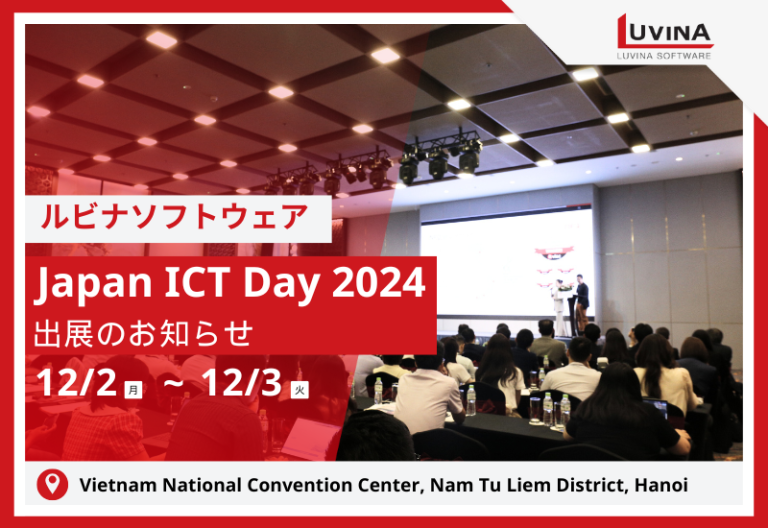 LUVINA
LUVINA SOFTWARE

ルビナソフトウェア

Japan ICT Day 2024
出展のお知らせ

12/2 月 ~ 12/3 火

Vietnam National Convention Center, Nam Tu Liem District, Hanoi